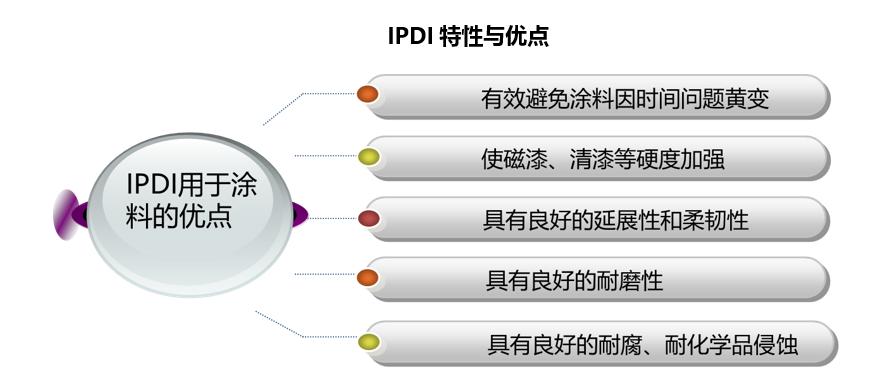 IPDI 特性与优点

IPDI用于涂料的优点

有效避免涂料因时间问题黄变

使磁漆、清漆等硬度加强

具有良好的延展性和柔韧性

具有良好的耐磨性

具有良好的耐腐、耐化学品侵蚀